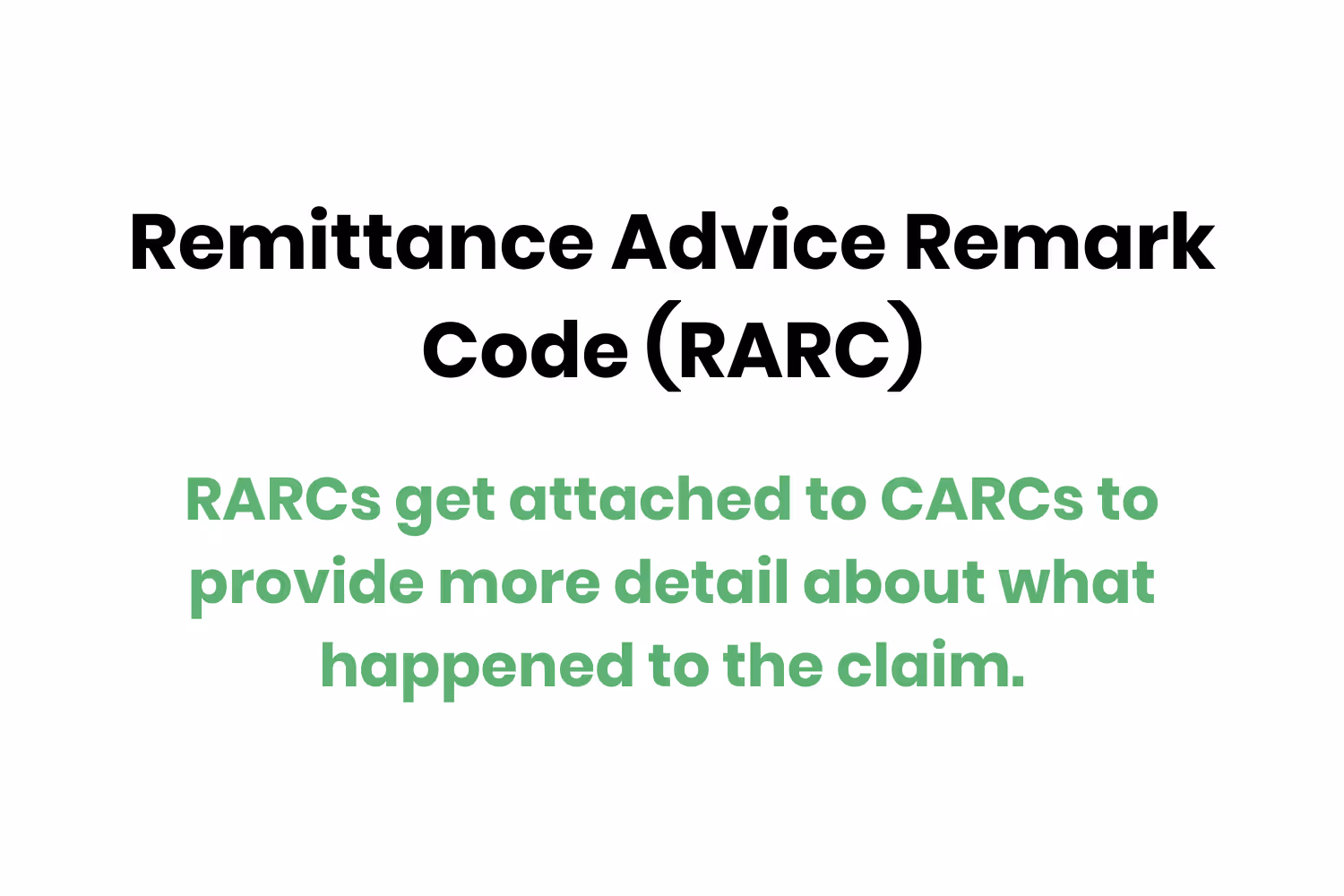 Remittance Advice Remark Code (RARC)

RARCs get attached to CARCs to provide more detail about what happened to the claim.